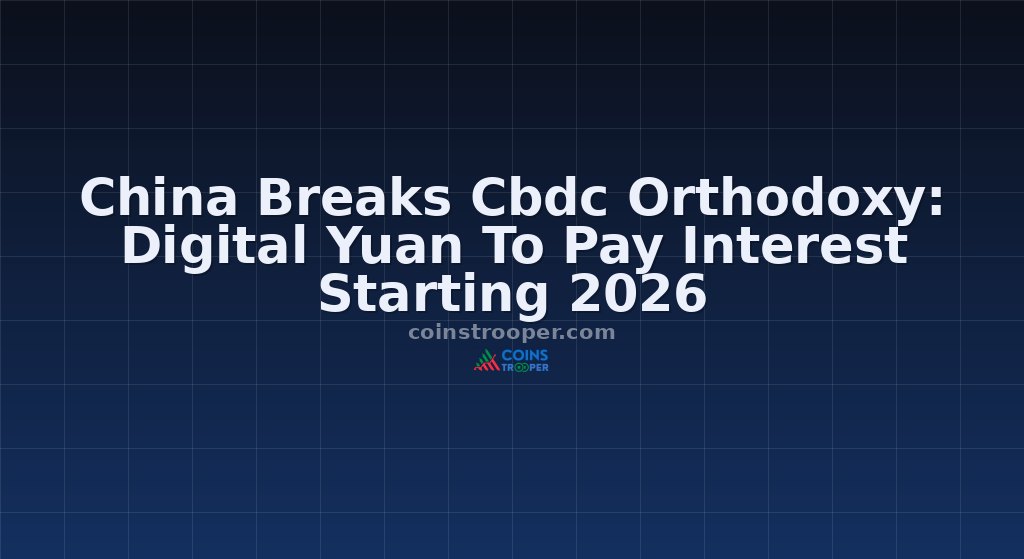 China Breaks Cbdc Orthodoxy: Digital Yuan To Pay Interest Starting 2026

coinstrooper.com

COINS TROOPER